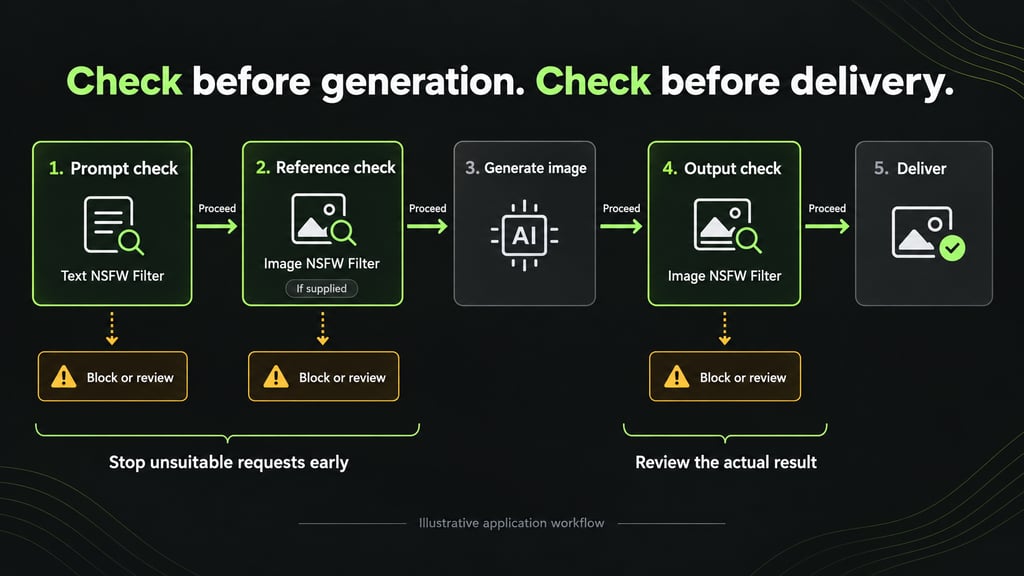 Check before generation. Check before delivery.

1. Prompt check

Text NSFW Filter

Proceed

2. Reference check

Image NSFW Filter

If supplied

Proceed

3. Generate image

AI

Proceed

4. Output check

Image NSFW Filter

Proceed

5. Deliver

Block or review

Block or review

Block or review

Stop unsuitable requests early

Review the actual result

Illustrative application workflow